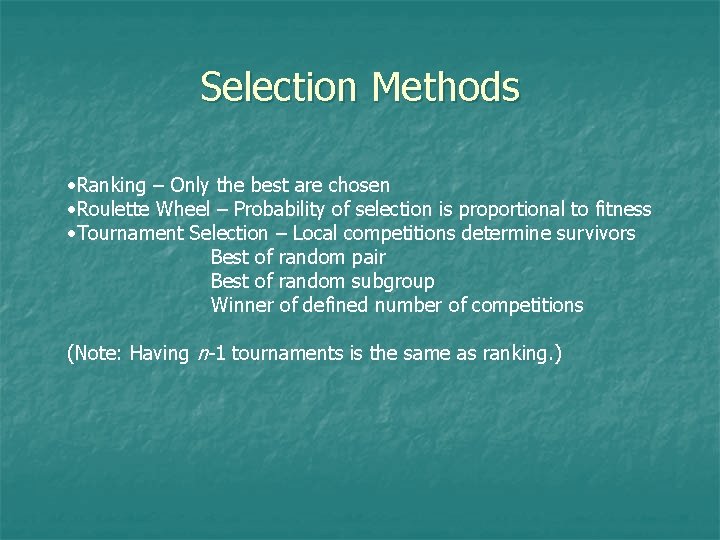 Selection Methods

•Ranking – Only the best are chosen
•Roulette Wheel – Probability of selection is proportional to fitness
•Tournament Selection – Local competitions determine survivors
Best of random pair
Best of random subgroup
Winner of defined number of competitions

(Note: Having $n$-1 tournaments is the same as ranking.)